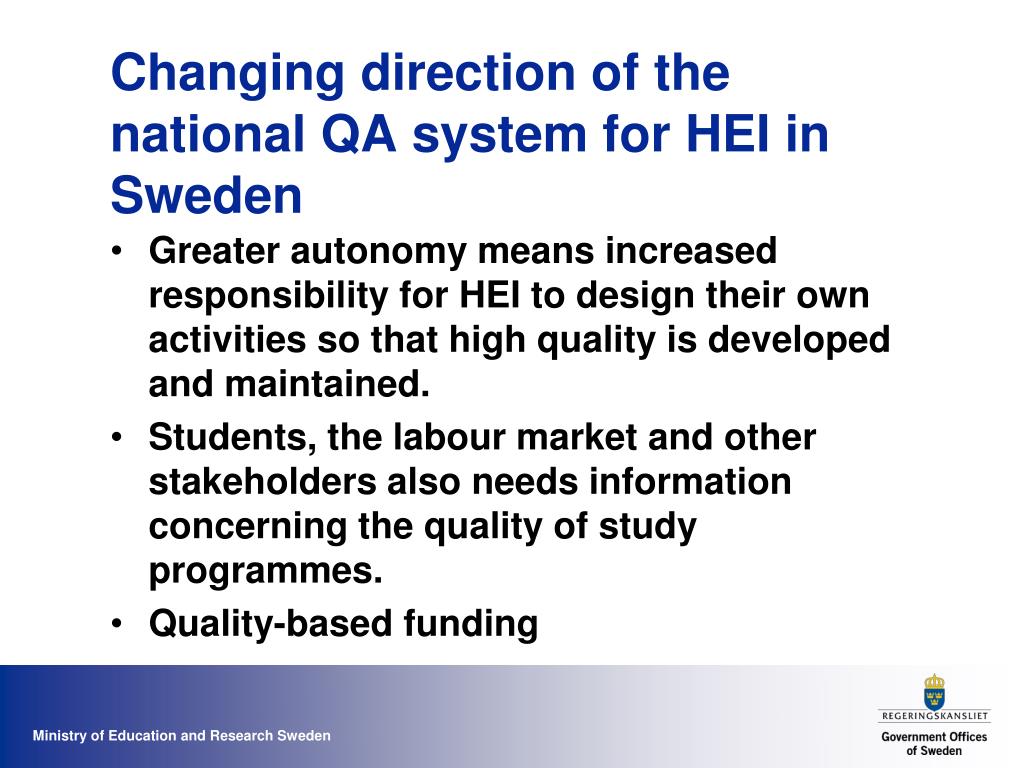 Changing direction of the national QA system for HEI in Sweden

• Greater autonomy means increased responsibility for HEI to design their own activities so that high quality is developed and maintained.

• Students, the labour market and other stakeholders also needs information concerning the quality of study programmes.

• Quality-based funding

Ministry of Education and Research Sweden

REGERINGSKANSLIET
Government Offices of Sweden